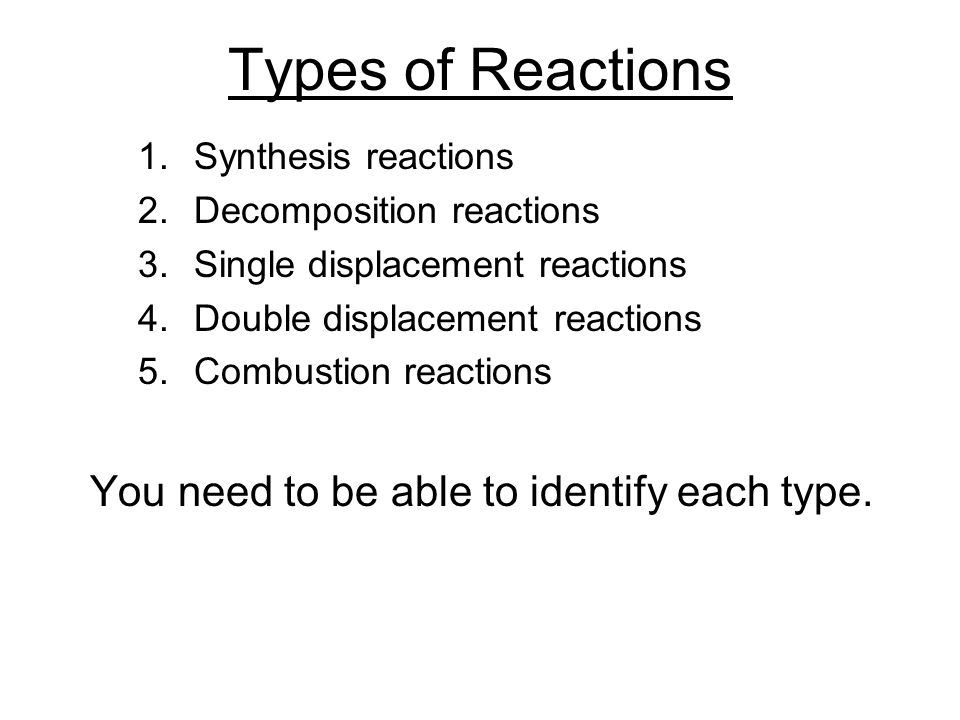 Types of Reactions

1. Synthesis reactions
2. Decomposition reactions
3. Single displacement reactions
4. Double displacement reactions
5. Combustion reactions

You need to be able to identify each type.